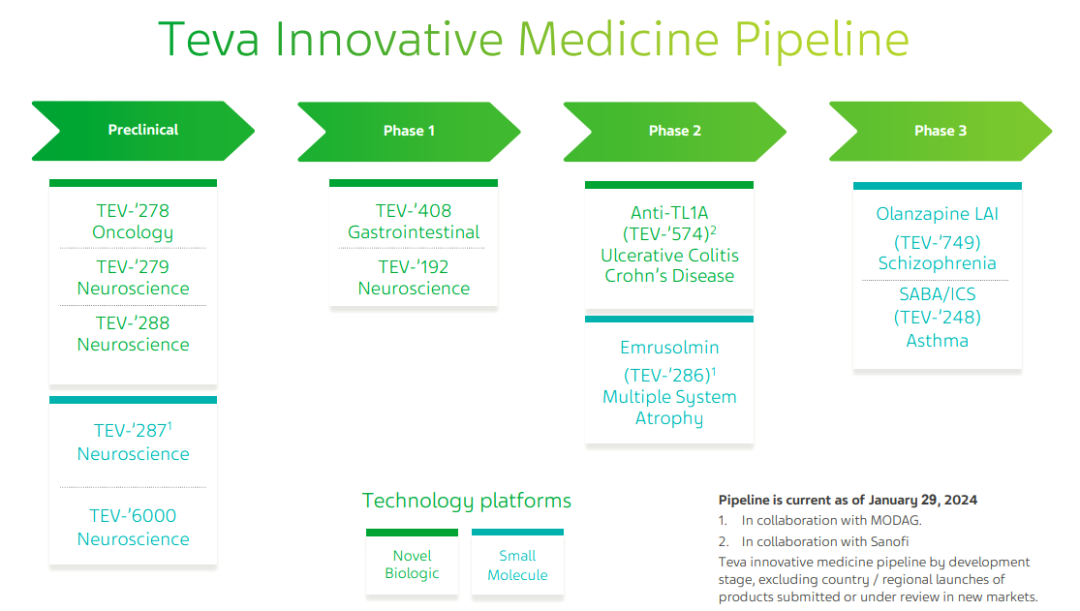 Teva Innovative Medicine Pipeline

Preclinical

TEV-'278
Oncology

TEV-'279
Neuroscience

TEV-'288
Neuroscience

TEV-'287$^1$
Neuroscience

TEV-'6000
Neuroscience

Phase 1

TEV-'408
Gastrointestinal

TEV-'192
Neuroscience

Phase 2

Anti-TL1A
(TEV-'574)$^2$
Ulcerative Colitis
Crohn's Disease

Emrusolmin
(TEV-'286)$^1$
Multiple System
Atrophy

Phase 3

Olanzapine LAI
(TEV-'749)
Schizophrenia

SABA/ICS
(TEV-'248)
Asthma

Technology platforms

Novel
Biologic

Small
Molecule

Pipeline is current as of January 29, 2024
1. In collaboration with MODAG.
2. In collaboration with Sanofi
Teva innovative medicine pipeline by development stage, excluding country / regional launches of products submitted or under review in new markets.